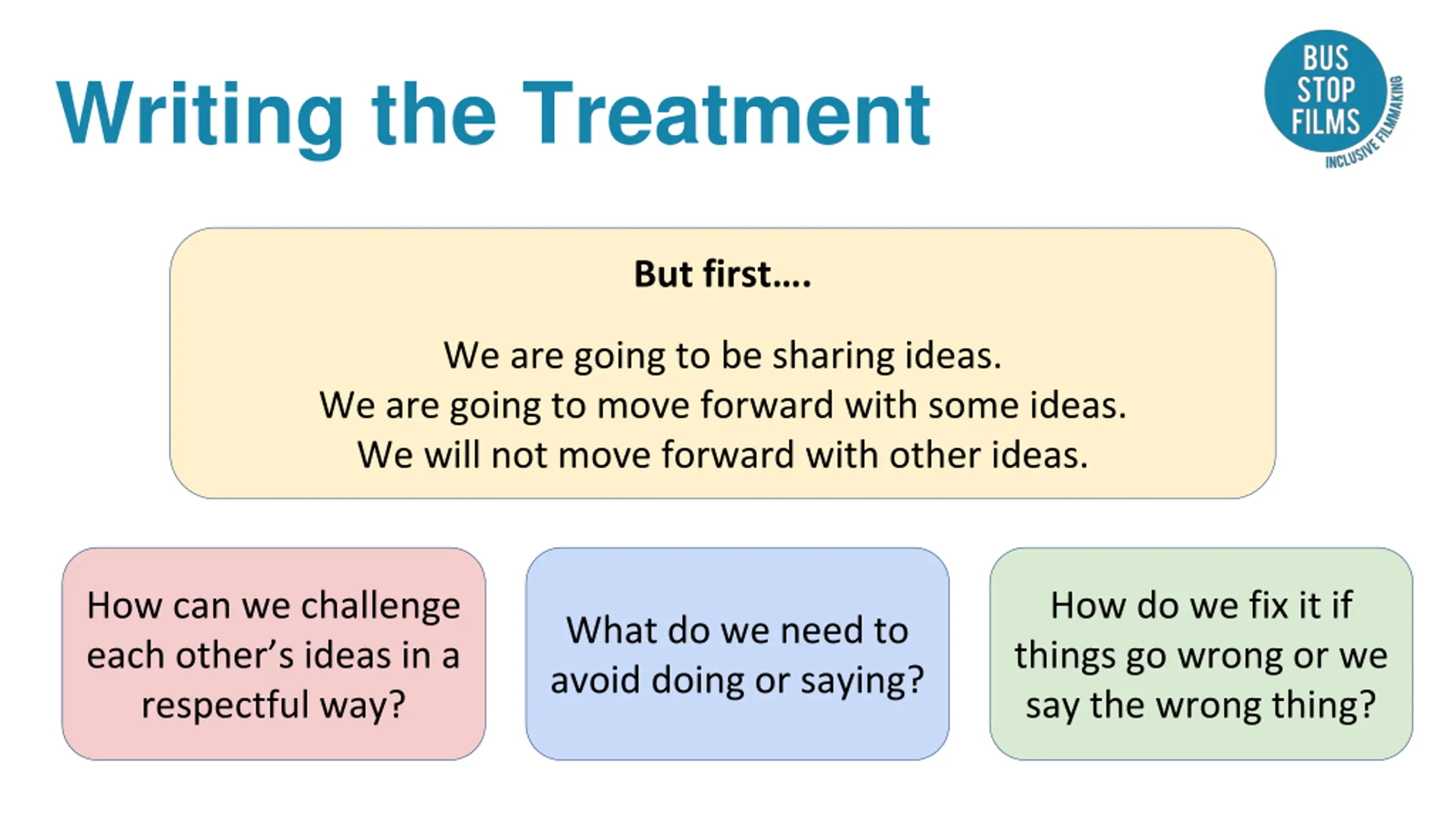 Writing the Treatment

BUS STOP FILMS
INCLUSIVE FILMMAKING

But first….

We are going to be sharing ideas.
We are going to move forward with some ideas.
We will not move forward with other ideas.

How can we challenge each other's ideas in a respectful way?

What do we need to avoid doing or saying?

How do we fix it if things go wrong or we say the wrong thing?